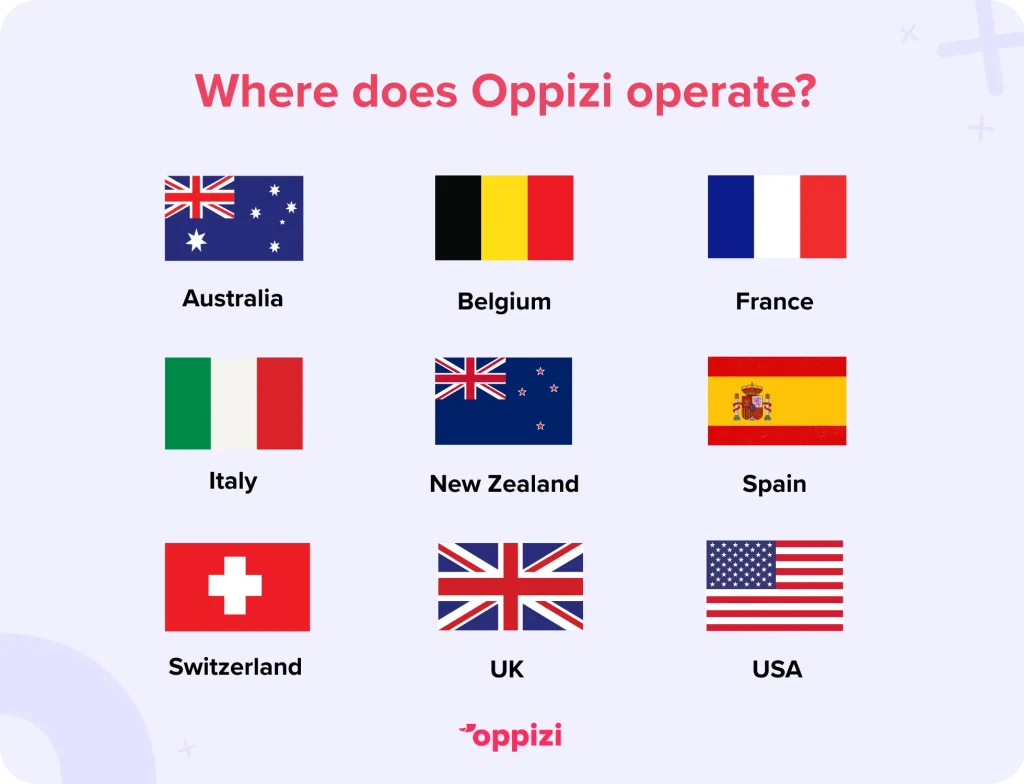 Where does Oppizi operate?

Australia

Belgium

France

Italy

New Zealand

Spain

Switzerland

UK

USA

oppizi